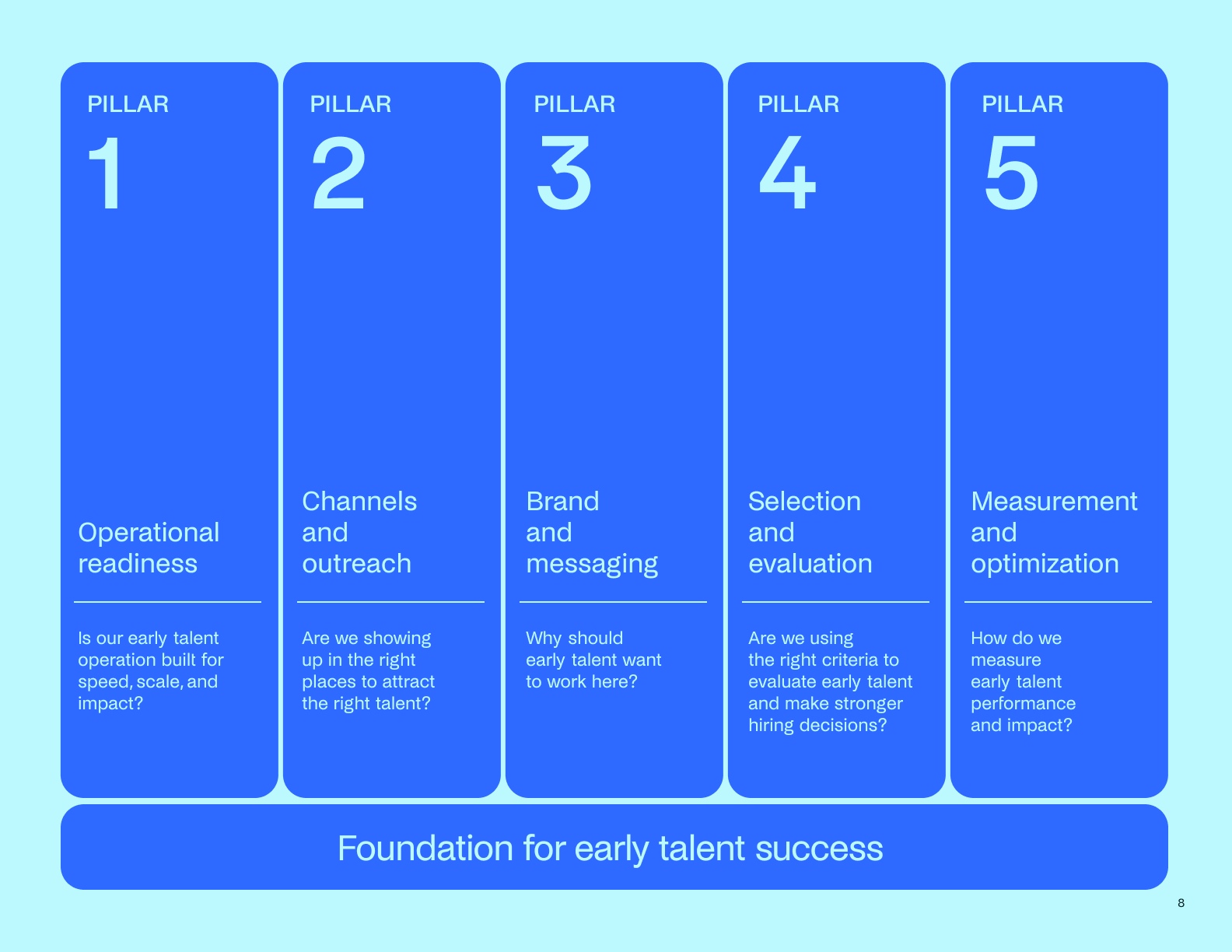 PILLAR
1

Operational readiness

Is our early talent operation built for speed, scale, and impact?

PILLAR
2

Channels and outreach

Are we showing up in the right places to attract the right talent?

PILLAR
3

Brand and messaging

Why should early talent want to work here?

PILLAR
4

Selection and evaluation

Are we using the right criteria to evaluate early talent and make stronger hiring decisions?

PILLAR
5

Measurement and optimization

How do we measure early talent performance and impact?

Foundation for early talent success

8